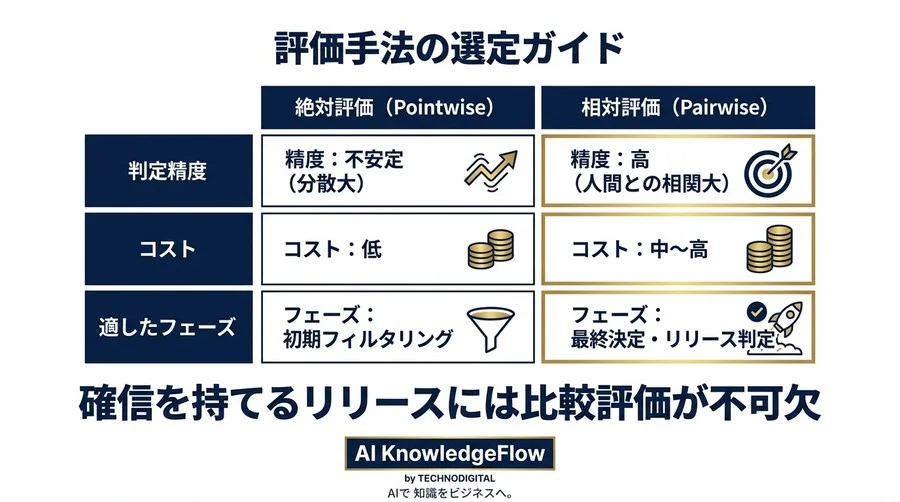 評価手法の選定ガイド

| | 絶対評価（Pointwise） | 相対評価（Pairwise） |
|---|---|---|
| 判定精度 | 精度：不安定（分散大） | 精度：高（人間との相関大） |
| コスト | コスト：低 | コスト：中〜高 |
| 適したフェーズ | フェーズ：初期フィルタリング | フェーズ：最終決定・リリース判定 |

確信を持てるリリースには比較評価が不可欠

AI KnowledgeFlow
by TECHNODIGITAL
AIで 知識をビジネスへ。